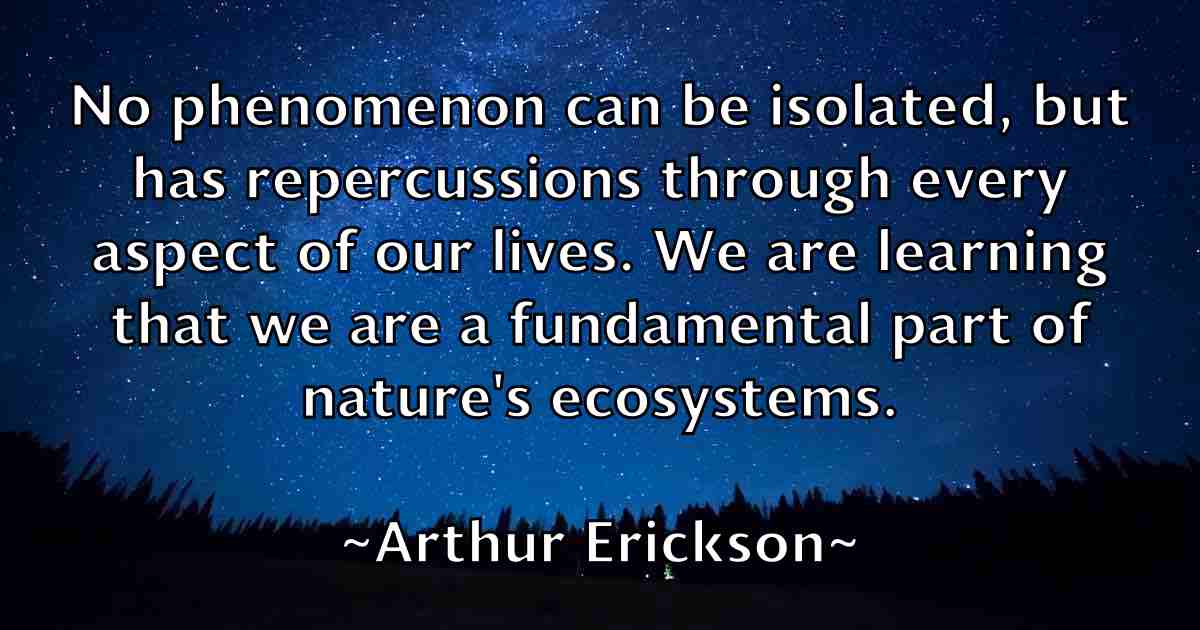 No phenomenon can be isolated, but has repercussions through every aspect of our lives. We are learning that we are a fundamental part of nature's ecosystems.

~Arthur Erickson~